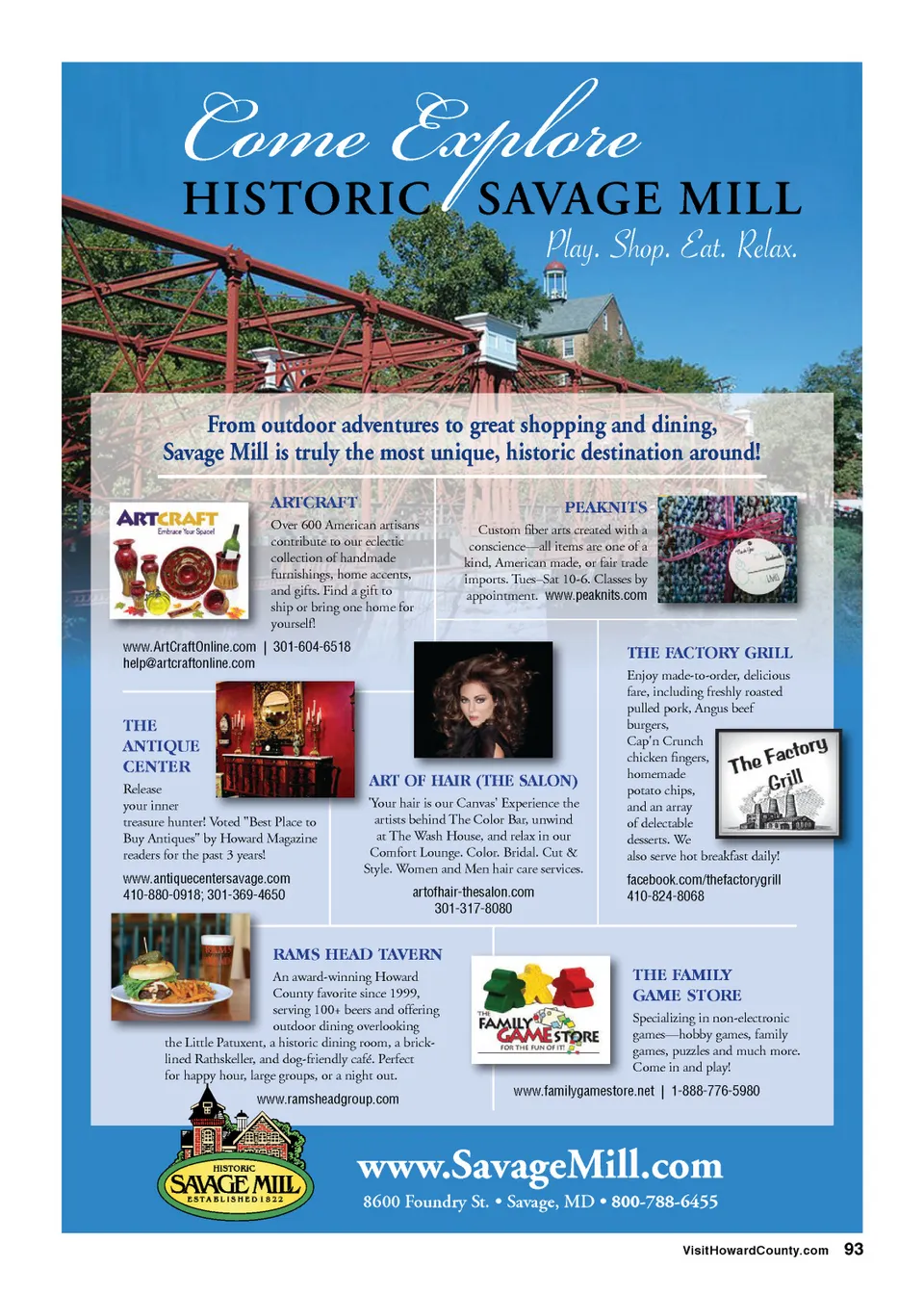 Come Explore
HISTORIC SAVAGE MILL
Play. Shop. Eat. Relax.

From outdoor adventures to great shopping and dining, Savage Mill is truly the most unique, historic destination around!

ARTCRAFT
Embrace Your Space!

ARTCRAFT
Over 600 American artisans contribute to our eclectic collection of handmade furnishings, home accents, and gifts. Find a gift to ship or bring one home for yourself!
www.ArtCraftOnline.com | 301-604-6518
help@artcraftonline.com

PEAKNITS
Custom fiber arts created with a conscience—all items are one of a kind, American made, or fair trade imports. Tues–Sat 10-6. Classes by appointment. www.peaknits.com

THE ANTIQUE CENTER
Release your inner treasure hunter! Voted "Best Place to Buy Antiques" by Howard Magazine readers for the past 3 years!
www.antiquecentersavage.com
410-880-0918; 301-369-4650

ART OF HAIR (THE SALON)
'Your hair is our Canvas' Experience the artists behind The Color Bar, unwind at The Wash House, and relax in our Comfort Lounge. Color. Bridal. Cut & Style. Women and Men hair care services.
artofhair-thesalon.com
301-317-8080

THE FACTORY GRILL
Enjoy made-to-order, delicious fare, including freshly roasted pulled pork, Angus beef burgers, Cap'n Crunch chicken fingers, homemade potato chips, and an array of delectable desserts. We also serve hot breakfast daily!
The Factory Grill
facebook.com/thefactorygrill
410-824-8068

RAMS HEAD TAVERN
An award-winning Howard County favorite since 1999, serving 100+ beers and offering outdoor dining overlooking the Little Patuxent, a historic dining room, a brick-lined Rathskeller, and dog-friendly café. Perfect for happy hour, large groups, or a night out.
www.ramsheadgroup.com

THE FAMILY GAME STORE
FOR THE FUN OF IT!
THE FAMILY GAME STORE
Specializing in non-electronic games—hobby games, family games, puzzles and much more. Come in and play!
www.familygamestore.net | 1-888-776-5980

HISTORIC SAVAGE MILL ESTABLISHED 1822
www.SavageMill.com
8600 Foundry St. • Savage, MD • 800-788-6455

VisitHowardCounty.com 93